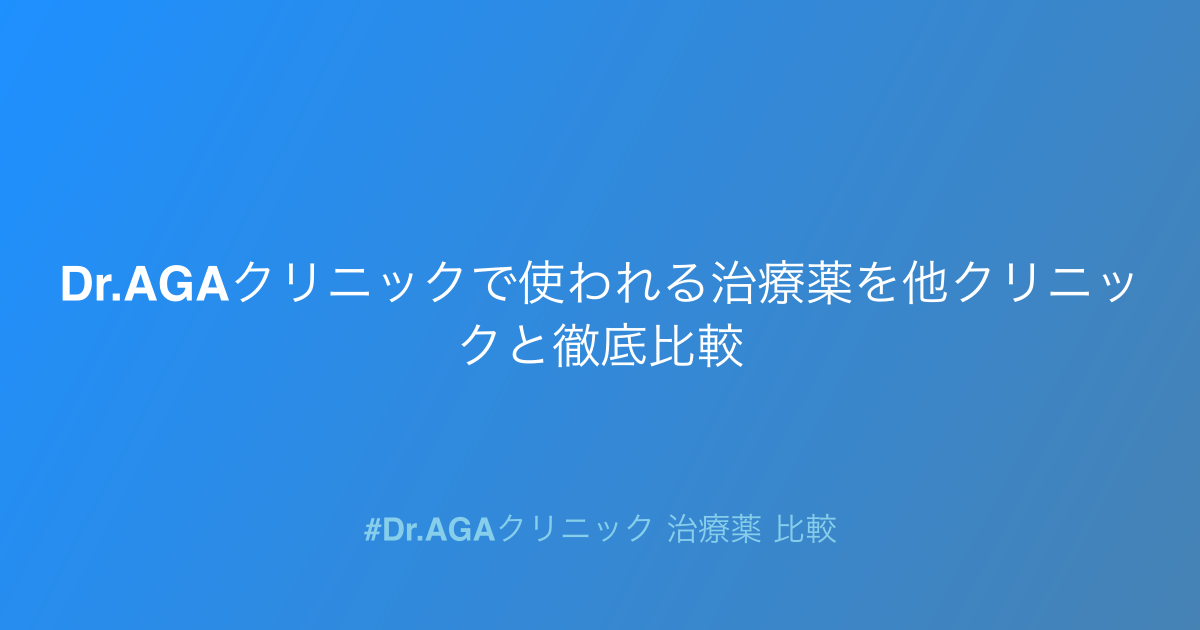 Dr.AGAクリニックで使われる治療薬を他クリニックと徹底比較

#Dr.AGAクリニック 治療薬 比較